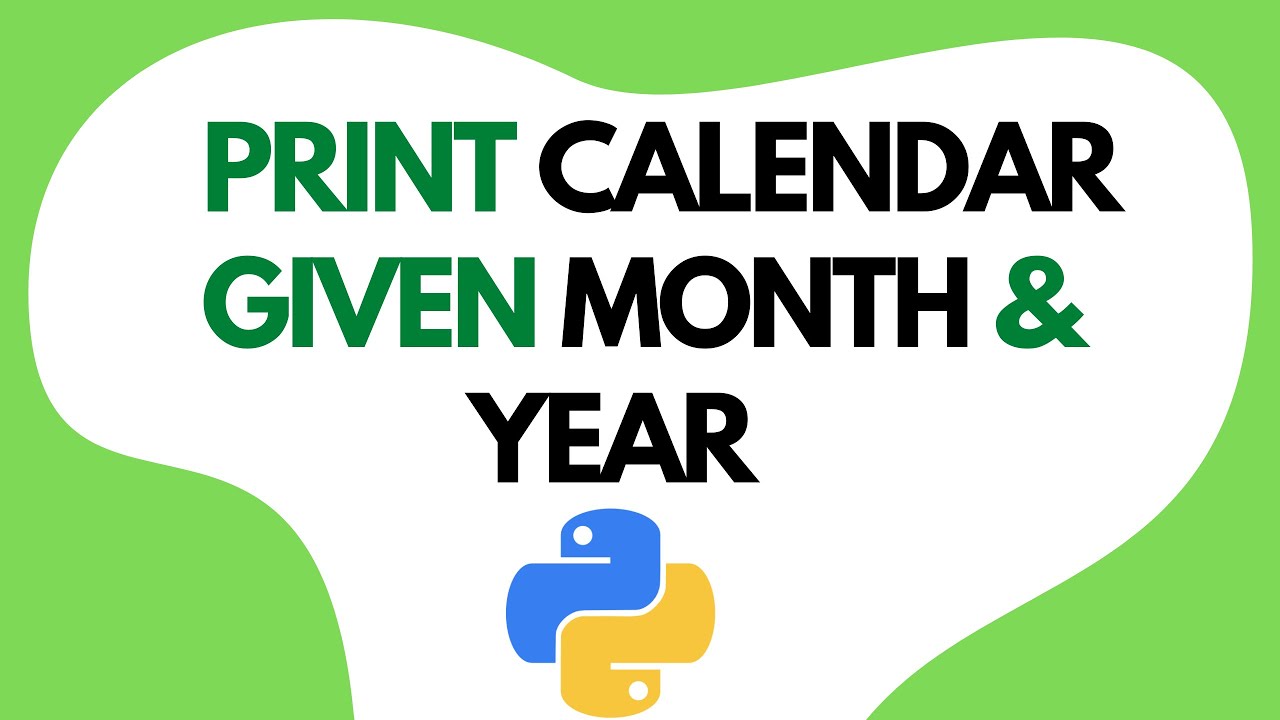 PRINT CALENDAR GIVEN MONTH & YEAR